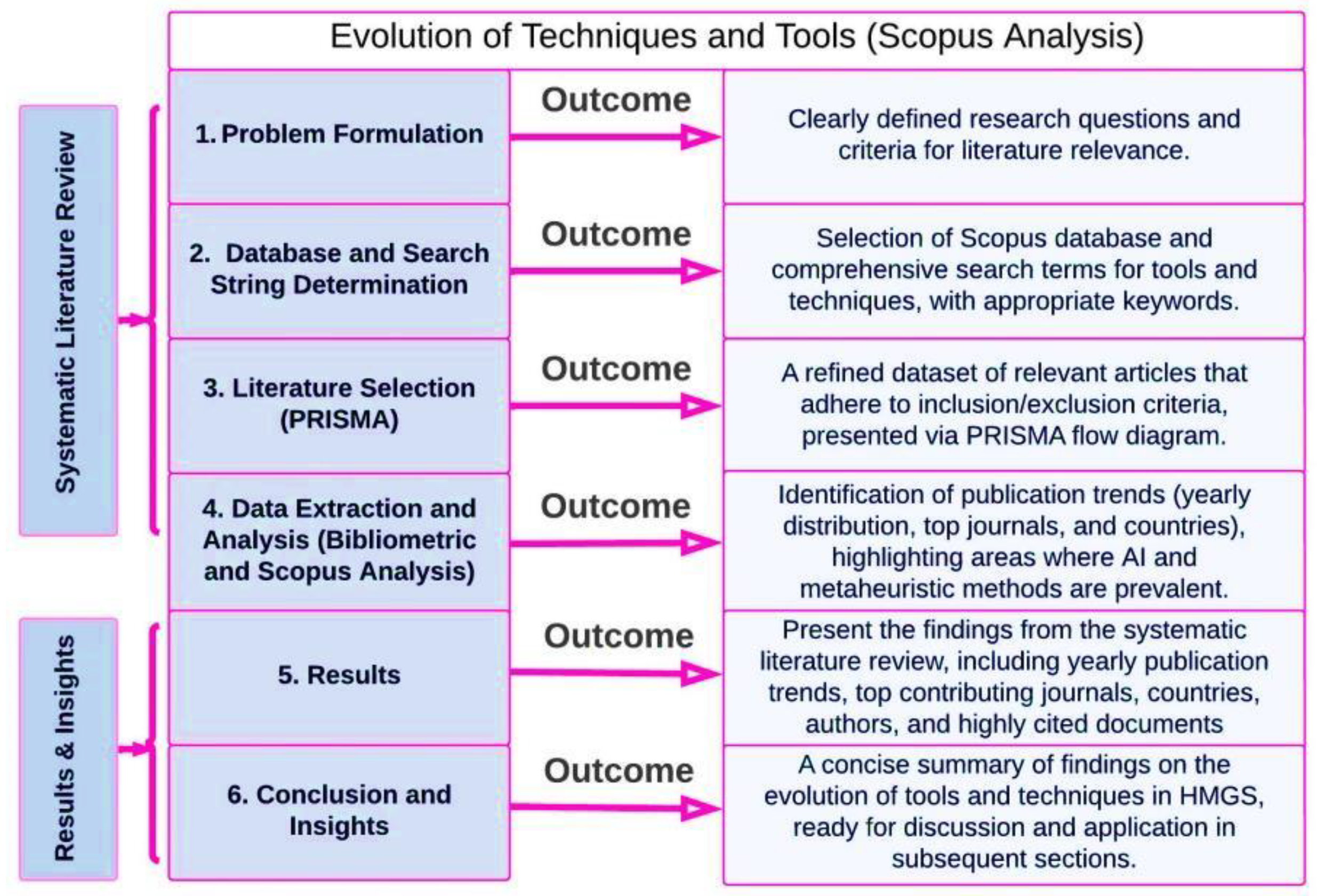 Evolution of Techniques and Tools (Scopus Analysis)

Systematic Literature Review

1. Problem Formulation

Outcome

Clearly defined research questions and criteria for literature relevance.

2. Database and Search String Determination

Outcome

Selection of Scopus database and comprehensive search terms for tools and techniques, with appropriate keywords.

3. Literature Selection (PRISMA)

Outcome

A refined dataset of relevant articles that adhere to inclusion/exclusion criteria, presented via PRISMA flow diagram.

4. Data Extraction and Analysis (Bibliometric and Scopus Analysis)

Outcome

Identification of publication trends (yearly distribution, top journals, and countries), highlighting areas where AI and metaheuristic methods are prevalent.

Results & Insights

5. Results

Outcome

Present the findings from the systematic literature review, including yearly publication trends, top contributing journals, countries, authors, and highly cited documents

6. Conclusion and Insights

Outcome

A concise summary of findings on the evolution of tools and techniques in HMGS, ready for discussion and application in subsequent sections.